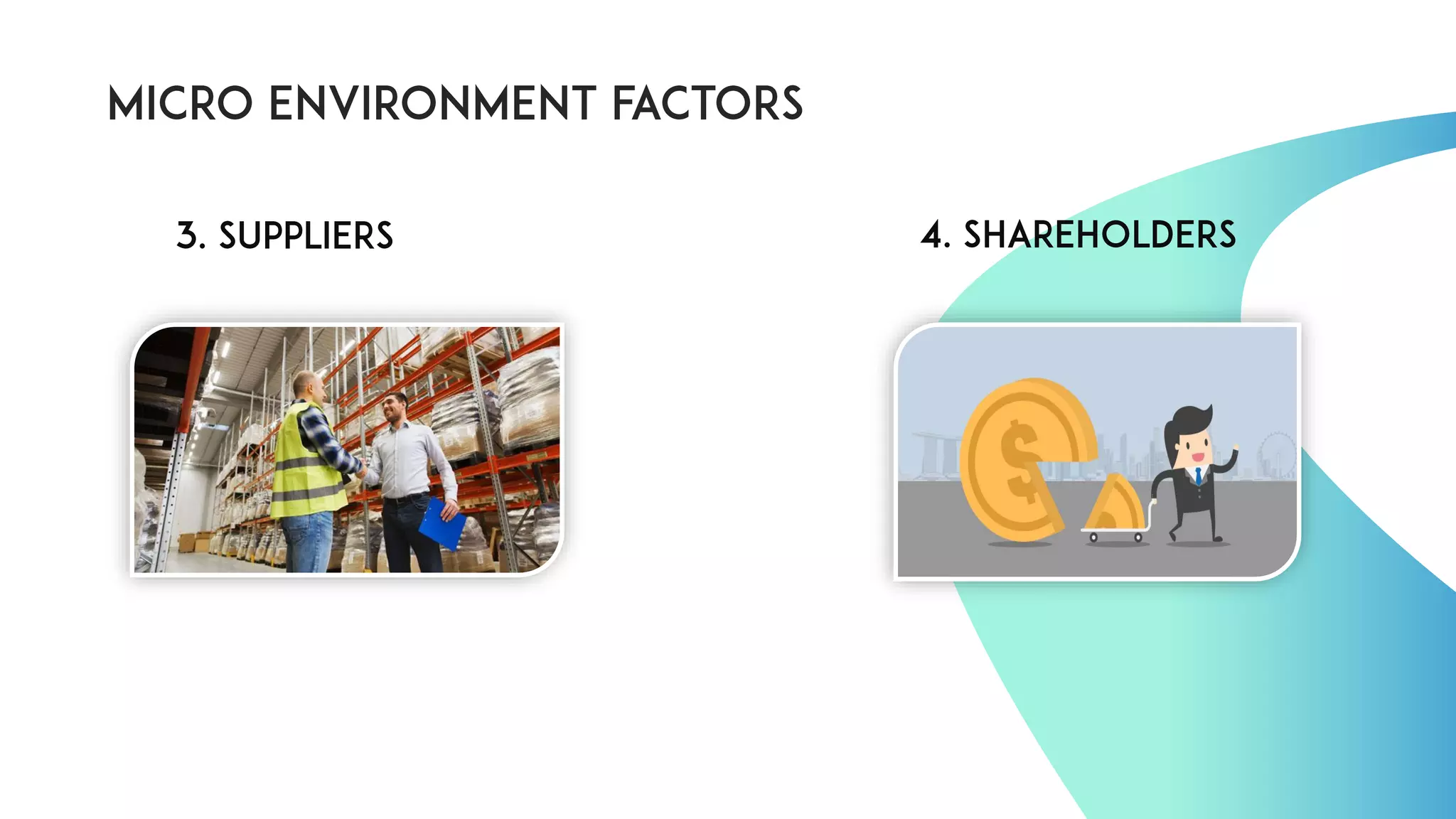 MICRO ENVIRONMENT FACTORS

3. SUPPLIERS

4. SHAREHOLDERS

$